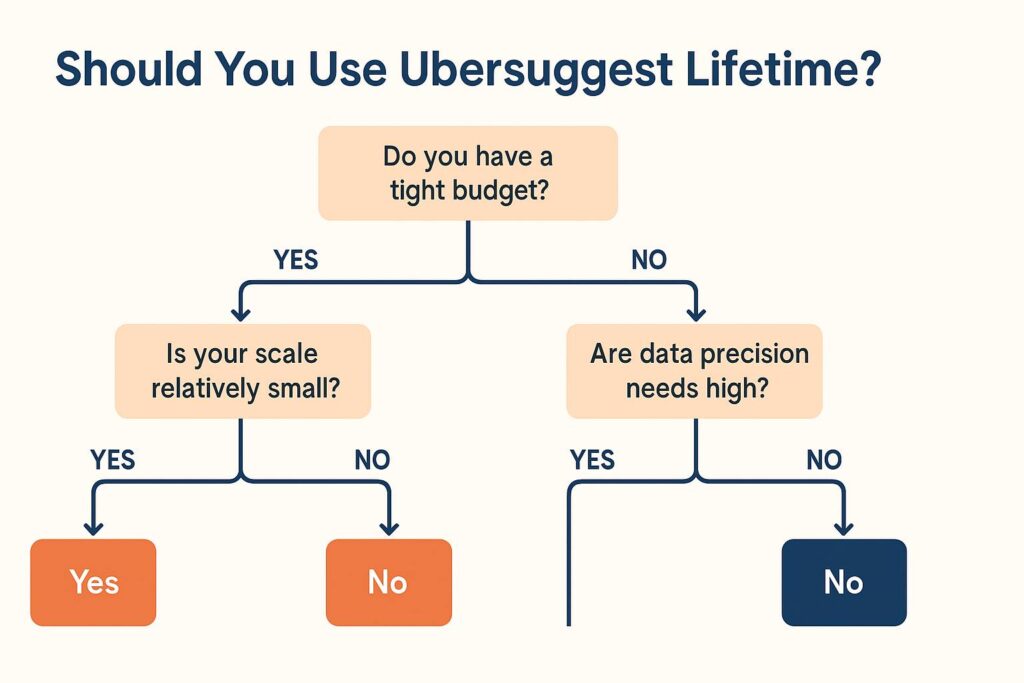 Should You Use Ubersuggest Lifetime?

Do you have a tight budget?

YES

NO

Is your scale relatively small?

Are data precision needs high?

YES

NO

YES

NO

Yes

No

No